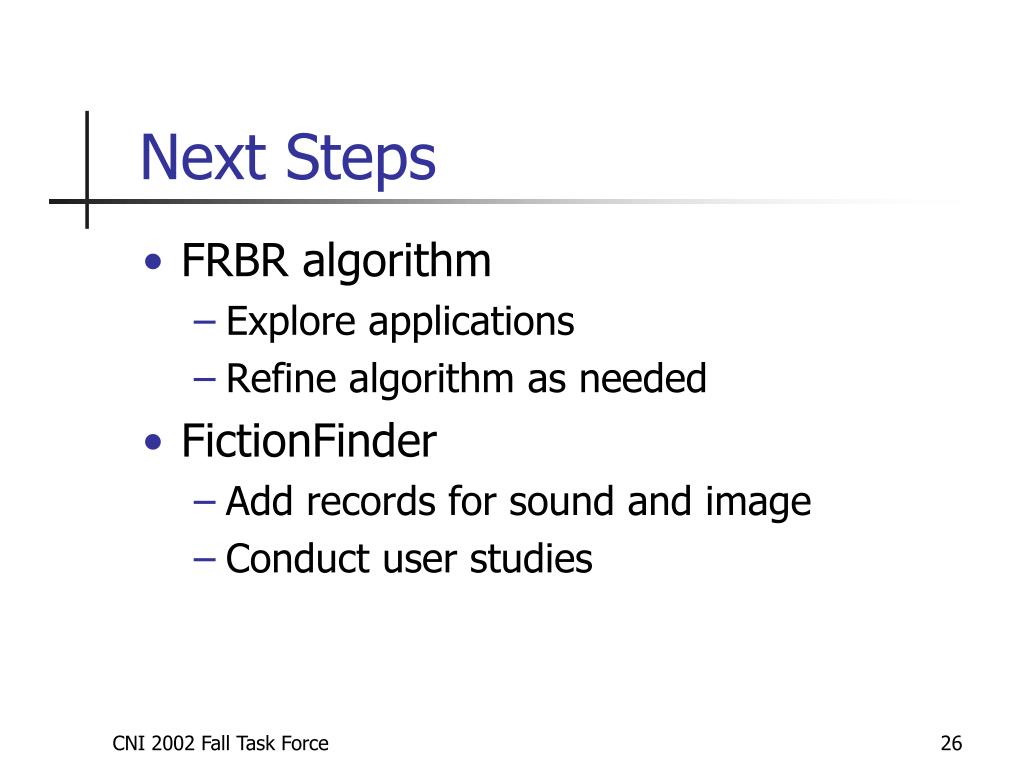 Next Steps

• FRBR algorithm
– Explore applications
– Refine algorithm as needed
• FictionFinder
– Add records for sound and image
– Conduct user studies

CNI 2002 Fall Task Force

26